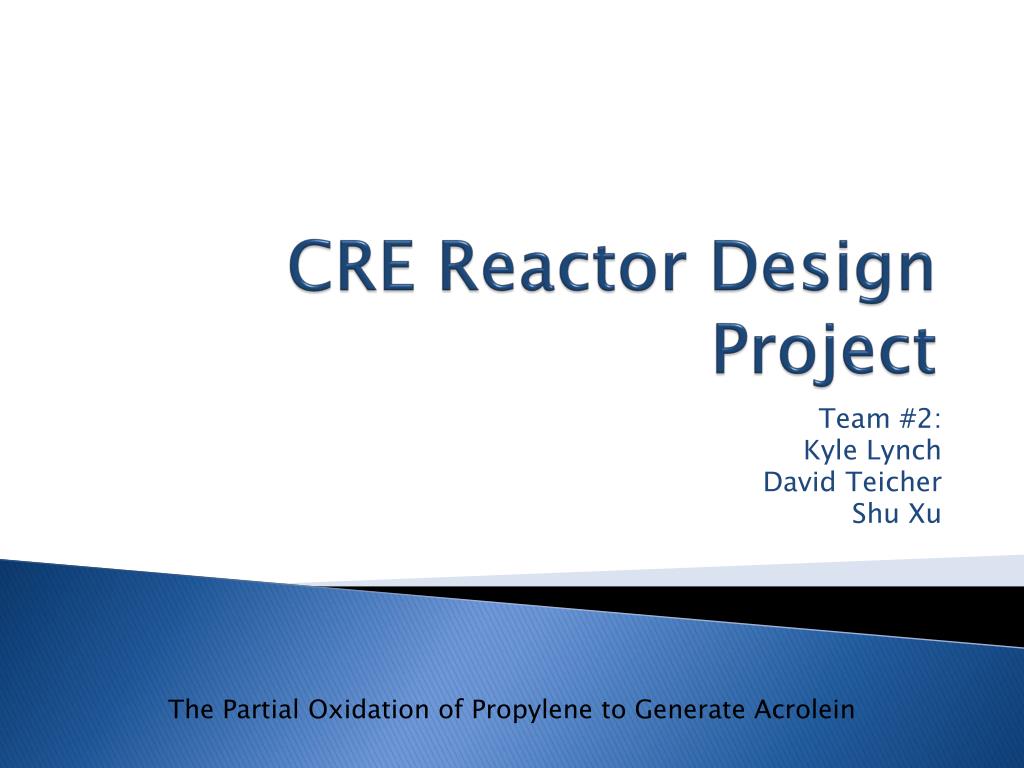 CRE Reactor Design Project

Team #2:
Kyle Lynch
David Teicher
Shu Xu

The Partial Oxidation of Propylene to Generate Acrolein